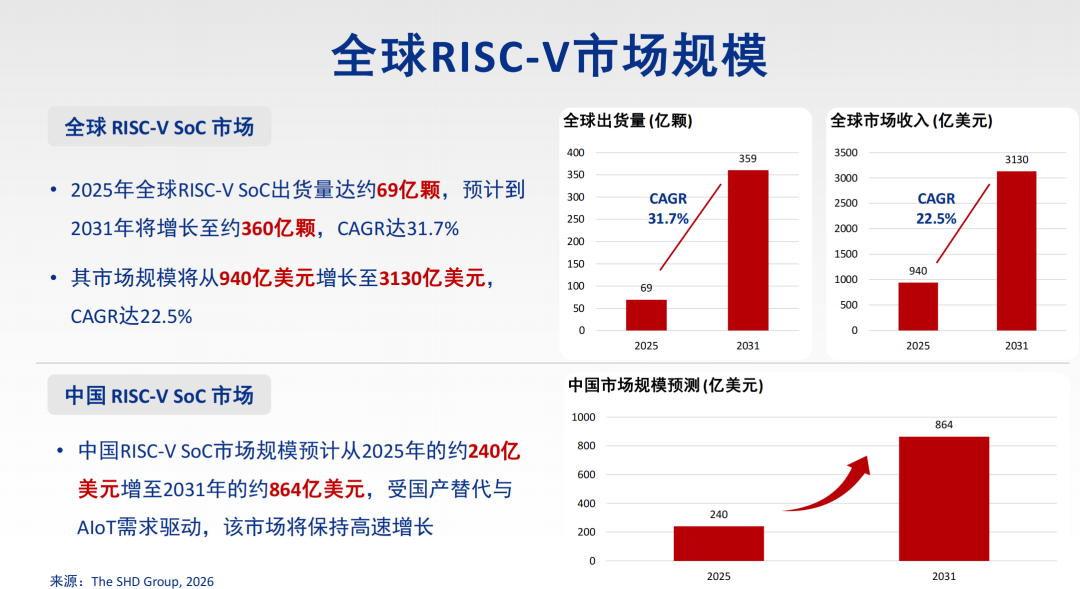 全球RISC-V市场规模

全球 RISC-V SoC 市场

• 2025年全球RISC-V SoC出货量达约69亿颗，预计到2031年将增长至约360亿颗，CAGR达31.7%

• 其市场规模将从940亿美元增长至3130亿美元，CAGR达22.5%

全球出货量 (亿颗)

400
350
300
250
200
150
100
50
0

CAGR
31.7%

69
359

2025
2031

全球市场收入 (亿美元)

3500
3000
2500
2000
1500
1000
500
0

CAGR
22.5%

940
3130

2025
2031

中国 RISC-V SoC 市场

• 中国RISC-V SoC市场规模预计从2025年的约240亿美元增至2031年的约864亿美元，受国产替代与AIoT需求驱动，该市场将保持高速增长

中国市场规模预测 (亿美元)

1000
800
600
400
200
0

240
864

2025
2031

来源：The SHD Group, 2026